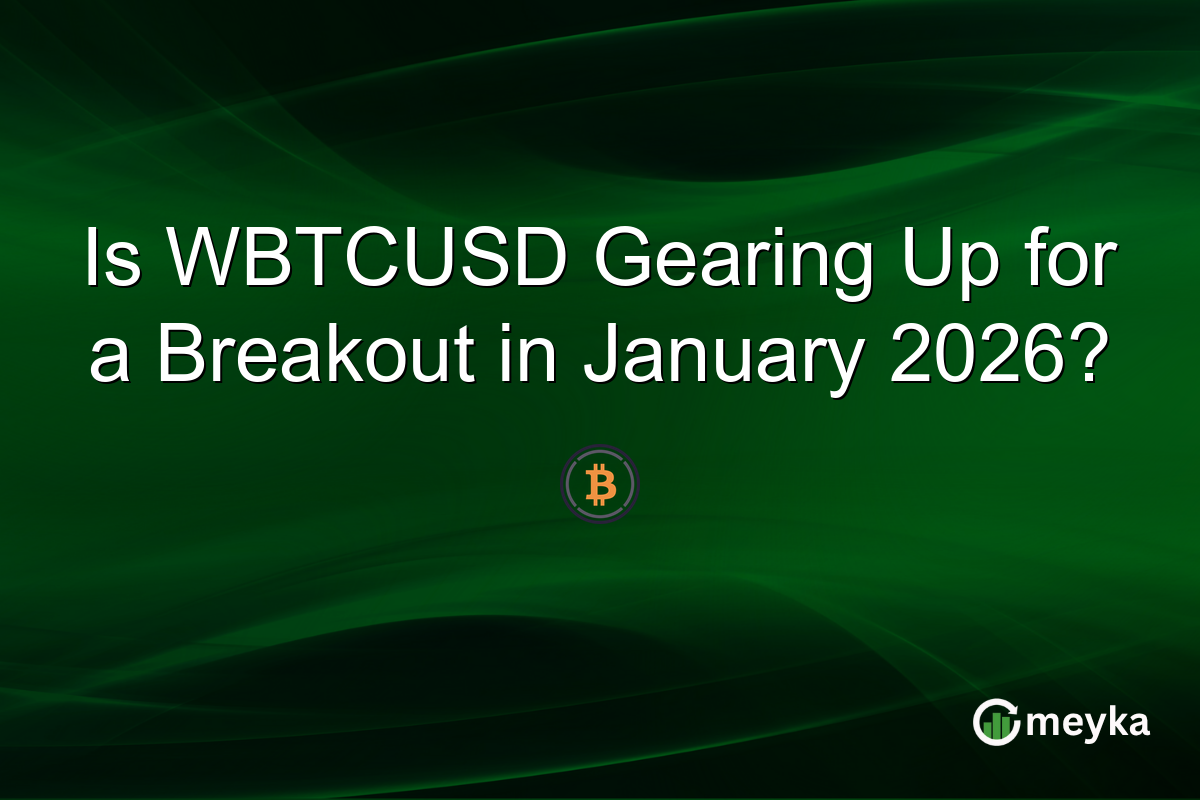 Is WBTCUSD Gearing Up for a Breakout in January 2026?

meyka